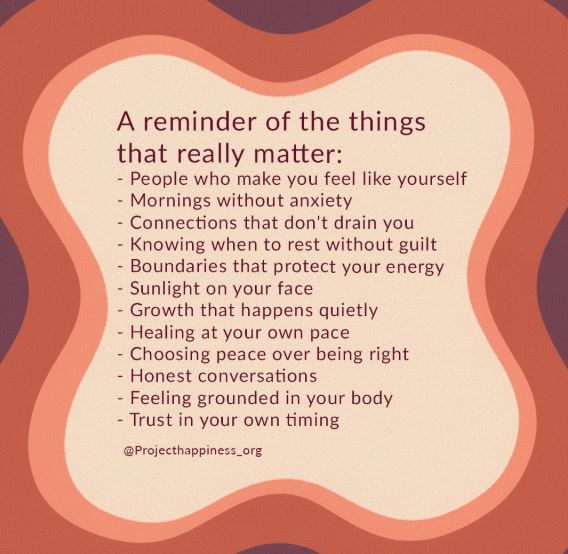 A reminder of the things that really matter:
- People who make you feel like yourself
- Mornings without anxiety
- Connections that don't drain you
- Knowing when to rest without guilt
- Boundaries that protect your energy
- Sunlight on your face
- Growth that happens quietly
- Healing at your own pace
- Choosing peace over being right
- Honest conversations
- Feeling grounded in your body
- Trust in your own timing

@Projecthappiness_org